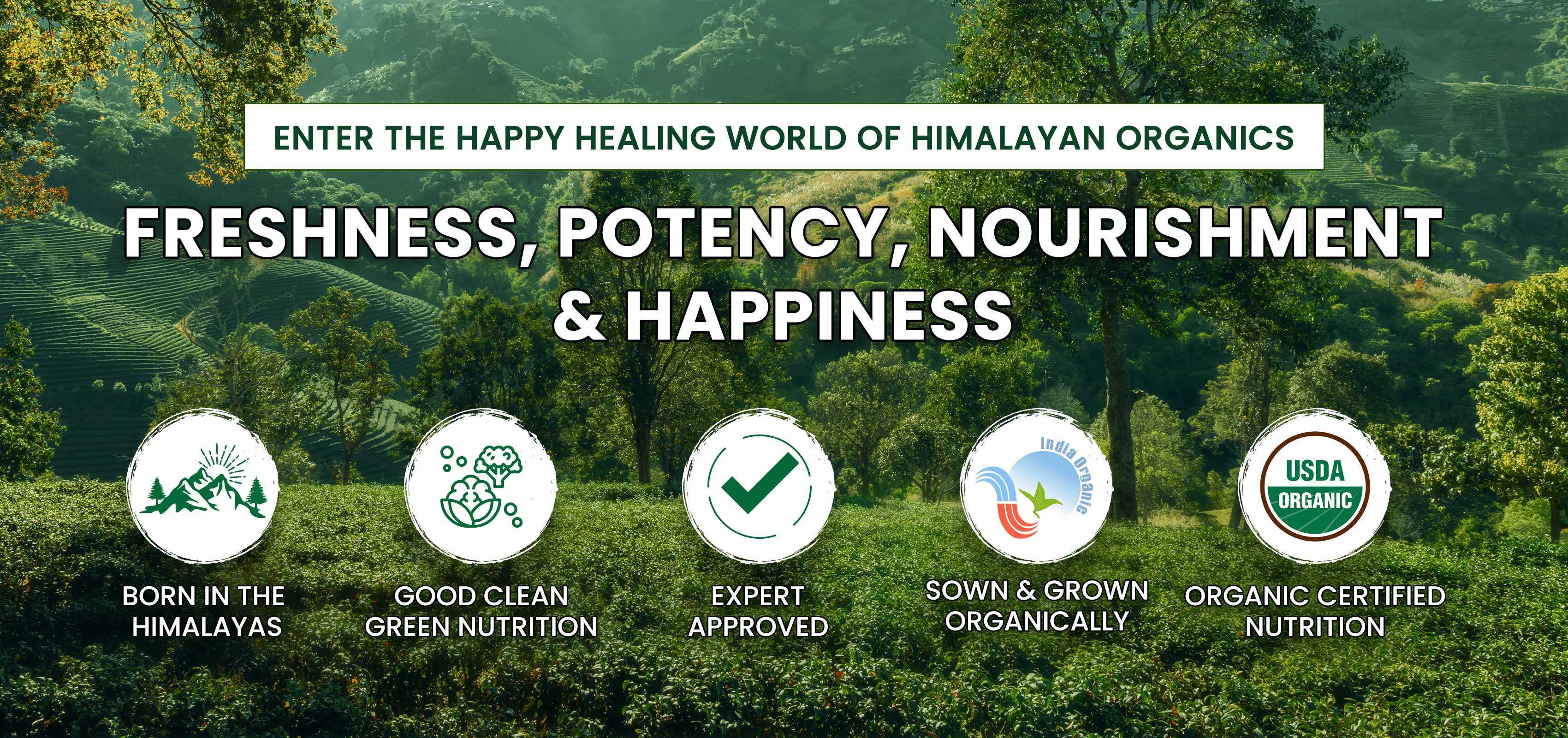 ENTER THE HAPPY HEALING WORLD OF HIMALAYAN ORGANICS

FRESHNESS, POTENCY, NOURISHMENT & HAPPINESS

BORN IN THE HIMALAYAS

GOOD CLEAN GREEN NUTRITION

EXPERT APPROVED

India Organic

SOWN & GROWN ORGANICALLY

USDA ORGANIC

ORGANIC CERTIFIED NUTRITION